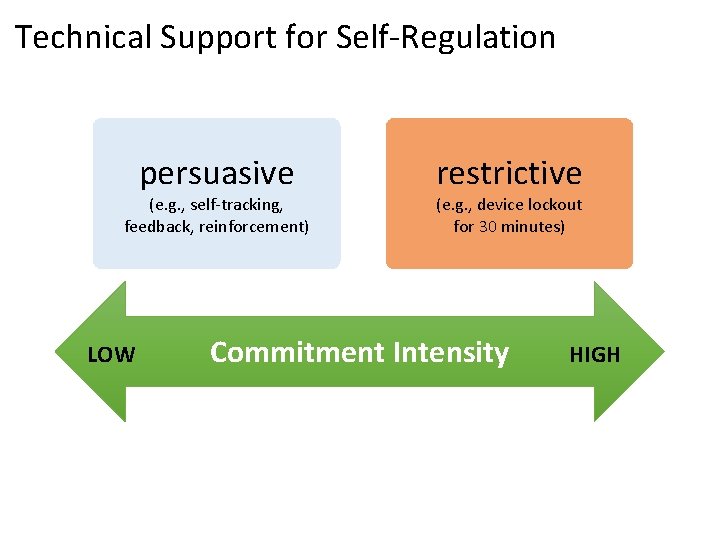 Technical Support for Self-Regulation

persuasive
(e.g., self-tracking, feedback, reinforcement)

restrictive
(e.g., device lockout for 30 minutes)

LOW

Commitment Intensity

HIGH